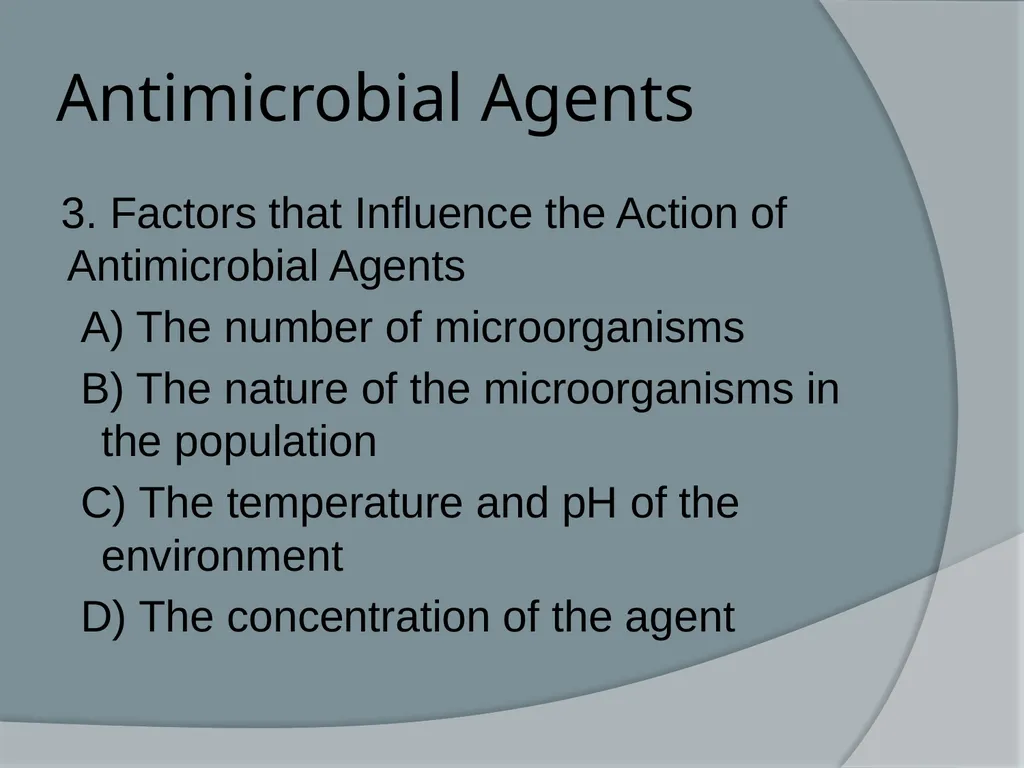 Antimicrobial Agents

3. Factors that Influence the Action of Antimicrobial Agents

A) The number of microorganisms

B) The nature of the microorganisms in the population

C) The temperature and pH of the environment

D) The concentration of the agent